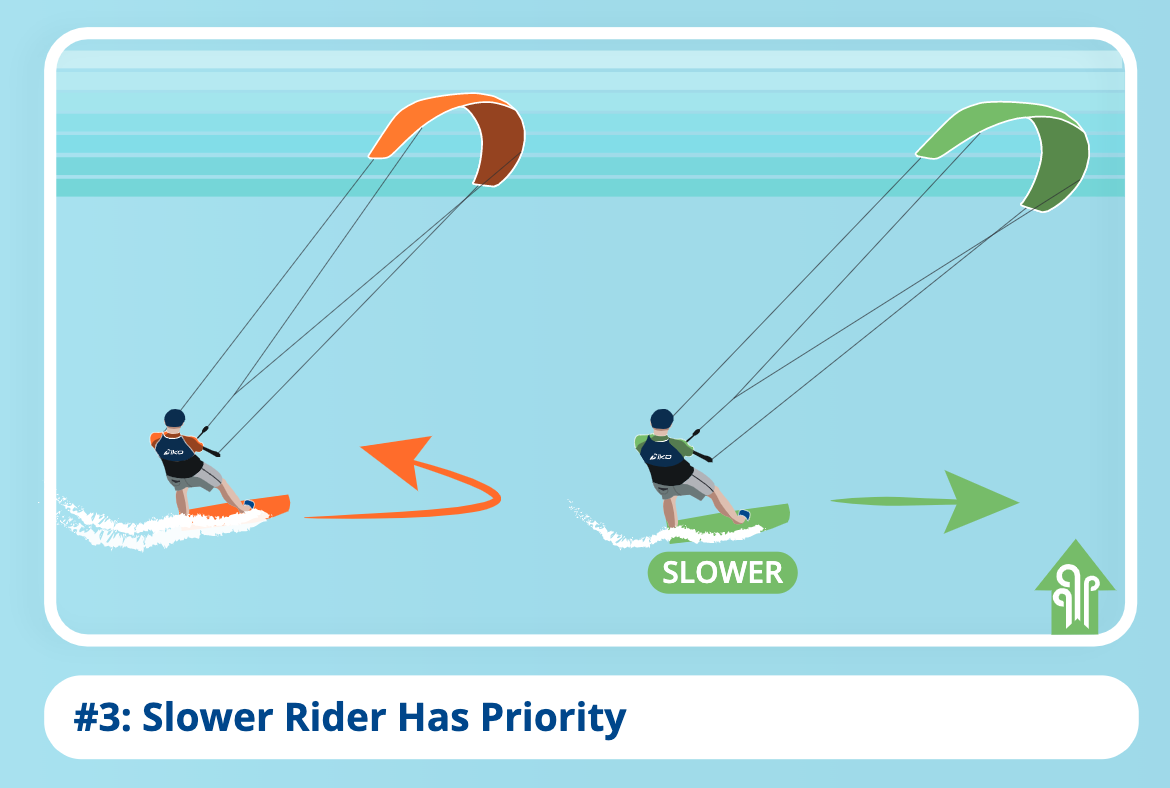 IKO

IKO

SLOWER

#3: Slower Rider Has Priority